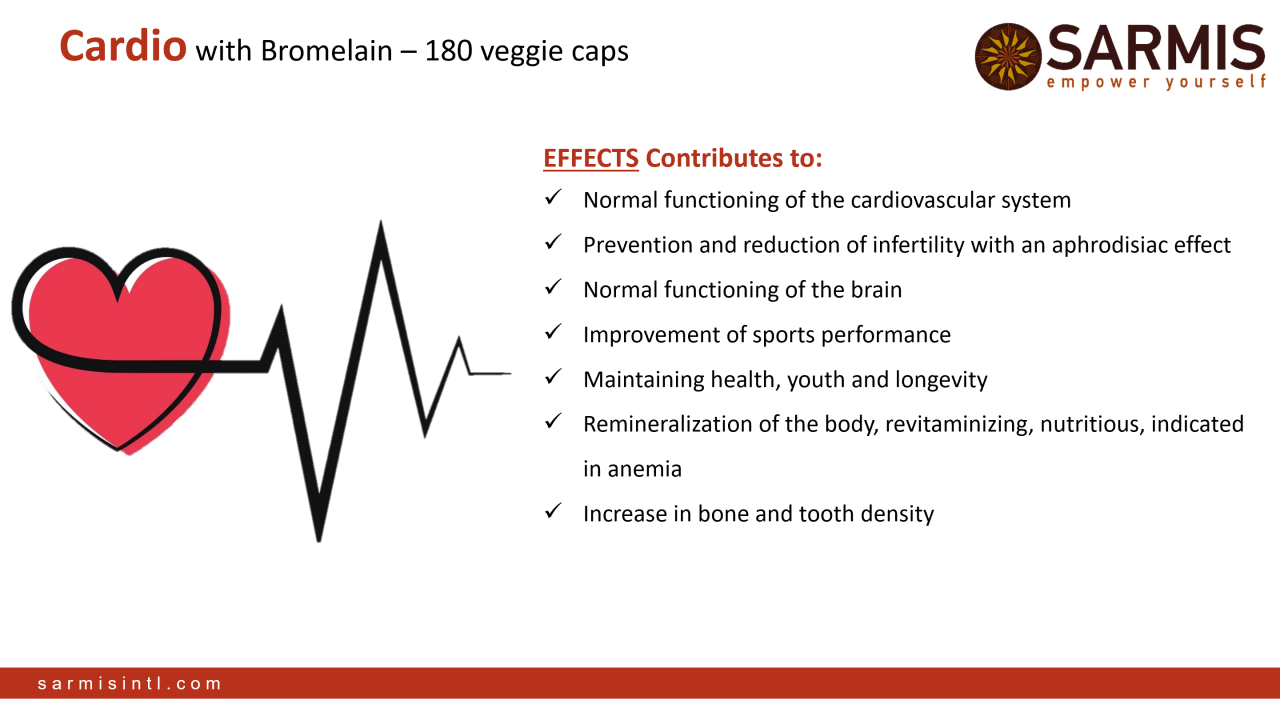 Cardio with Bromelain – 180 veggie caps

SARMIS
empower yourself

EFFECTS Contributes to:

✓ Normal functioning of the cardiovascular system
✓ Prevention and reduction of infertility with an aphrodisiac effect
✓ Normal functioning of the brain
✓ Improvement of sports performance
✓ Maintaining health, youth and longevity
✓ Remineralization of the body, revitaminizing, nutritious, indicated in anemia
✓ Increase in bone and tooth density

sarmisintl.com